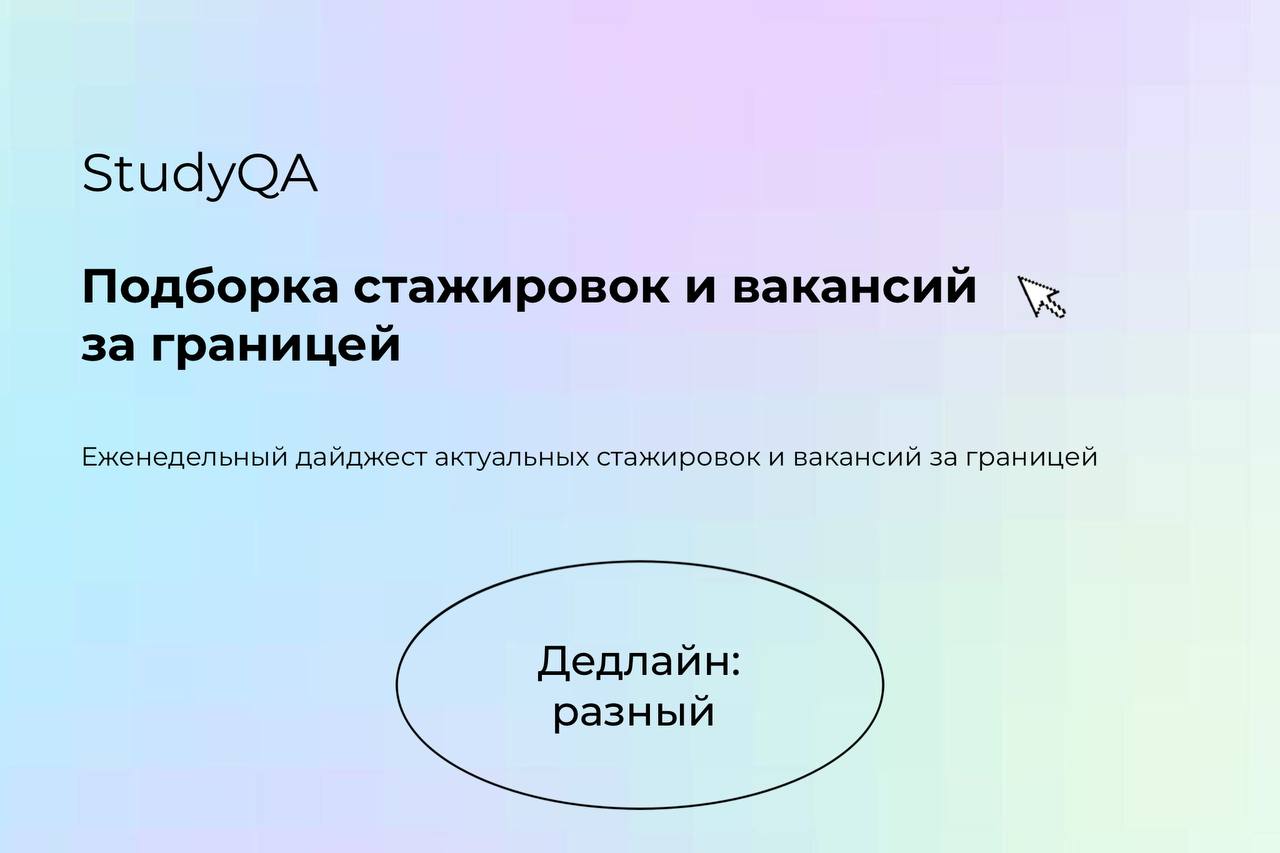 StudyQA

Подборка стажировок и вакансий за границей

Еженедельный дайджест актуальных стажировок и вакансий за границей

Дедлайн: разный